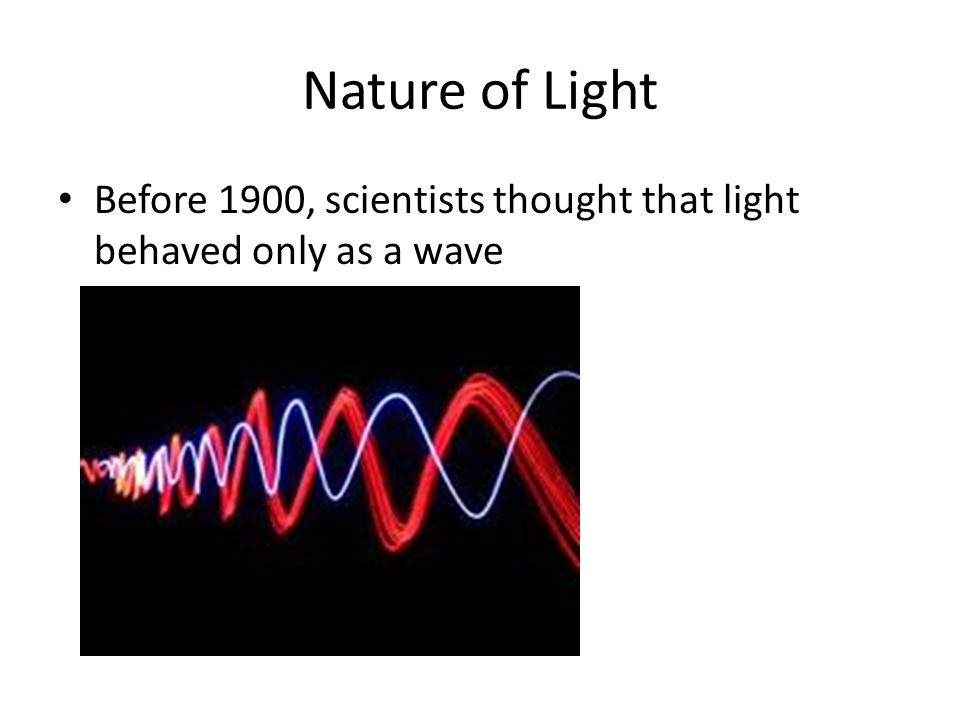 Nature of Light

• Before 1900, scientists thought that light behaved only as a wave